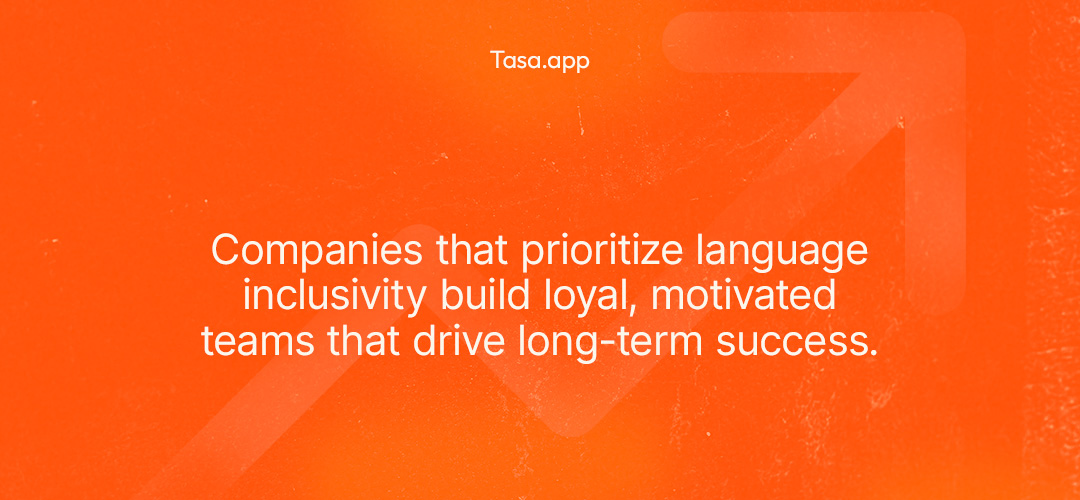 Tasa.app

Companies that prioritize language inclusivity build loyal, motivated teams that drive long-term success.